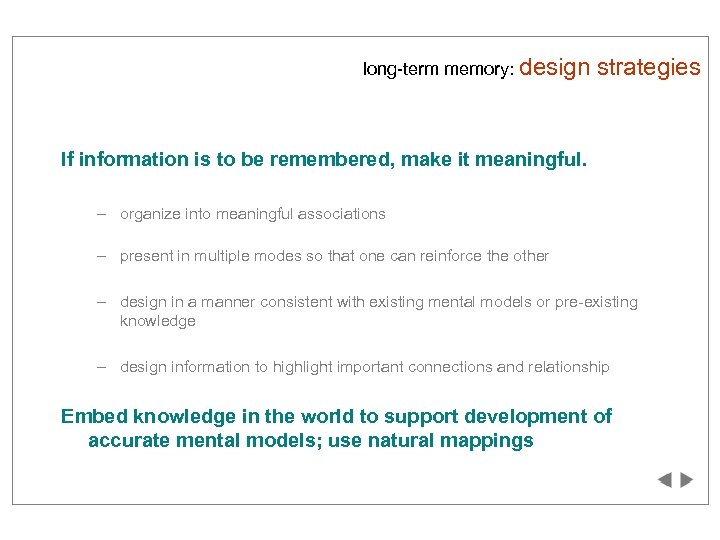 long-term memory: design strategies

If information is to be remembered, make it meaningful.

– organize into meaningful associations

– present in multiple modes so that one can reinforce the other

– design in a manner consistent with existing mental models or pre-existing knowledge

– design information to highlight important connections and relationship

Embed knowledge in the world to support development of accurate mental models; use natural mappings